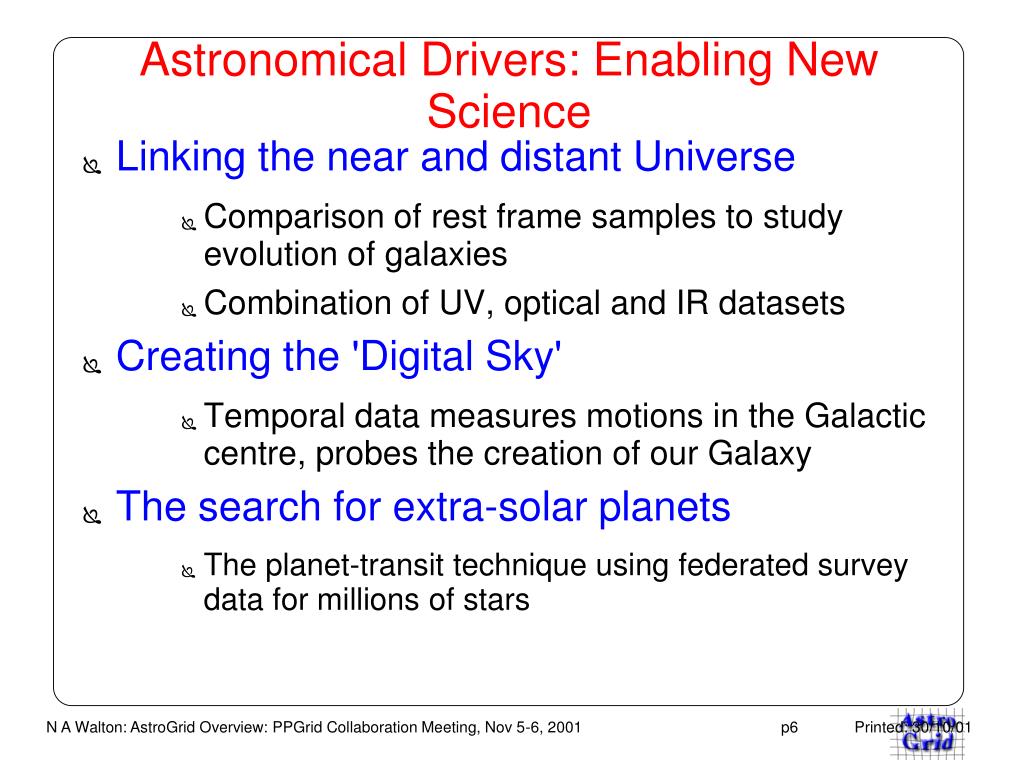 Astronomical Drivers: Enabling New Science

Linking the near and distant Universe

Comparison of rest frame samples to study evolution of galaxies

Combination of UV, optical and IR datasets

Creating the 'Digital Sky'

Temporal data measures motions in the Galactic centre, probes the creation of our Galaxy

The search for extra-solar planets

The planet-transit technique using federated survey data for millions of stars

N A Walton: AstroGrid Overview: PPGrid Collaboration Meeting, Nov 5-6, 2001 p6 Printed: 30/10/01

Astro Grid